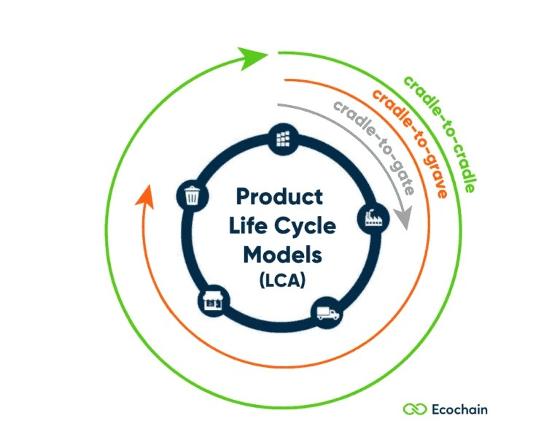 cradle-to-cradle
cradle-to-grave
cradle-to-gate

Product Life Cycle Models (LCA)

Ecochain